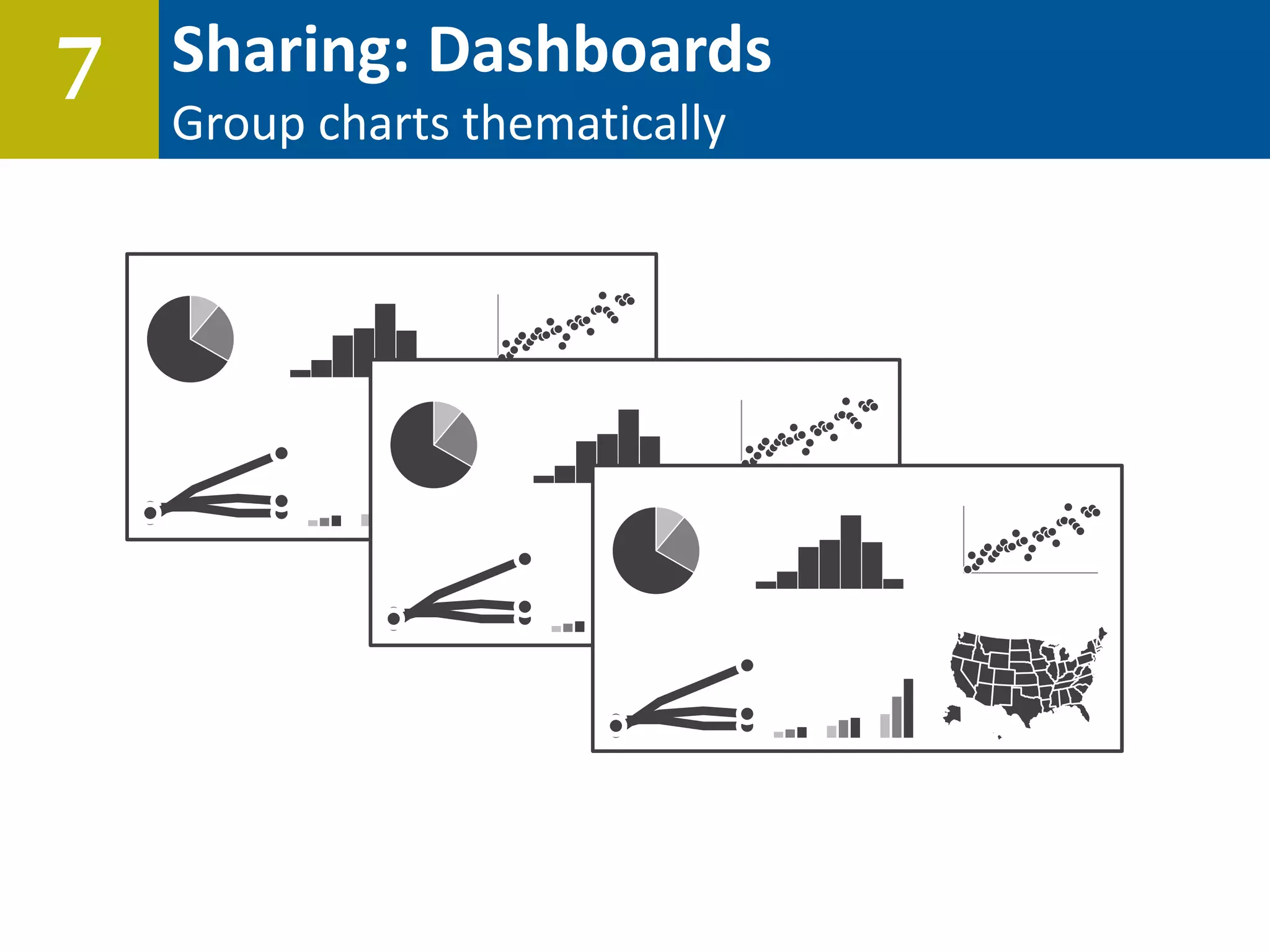 7

Sharing: Dashboards

Group charts thematically